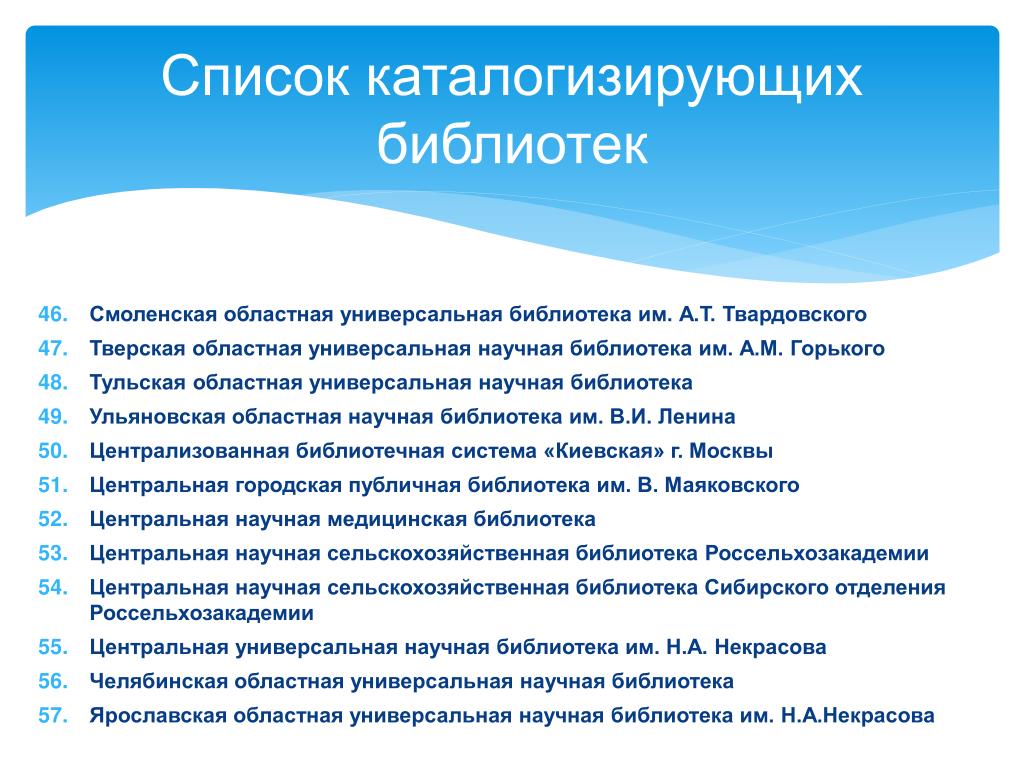 Список каталогизирующих библиотек

46. Смоленская областная универсальная библиотека им. А.Т. Твардовского
47. Тверская областная универсальная научная библиотека им. А.М. Горького
48. Тульская областная универсальная научная библиотека
49. Ульяновская областная научная библиотека им. В.И. Ленина
50. Централизованная библиотечная система «Киевская» г. Москвы
51. Центральная городская публичная библиотека им. В. Маяковского
52. Центральная научная медицинская библиотека
53. Центральная научная сельскохозяйственная библиотека Россельхозакадемии
54. Центральная научная сельскохозяйственная библиотека Сибирского отделения Россельхозакадемии
55. Центральная универсальная научная библиотека им. Н.А. Некрасова
56. Челябинская областная универсальная научная библиотека
57. Ярославская областная универсальная научная библиотека им. Н.А.Некрасова